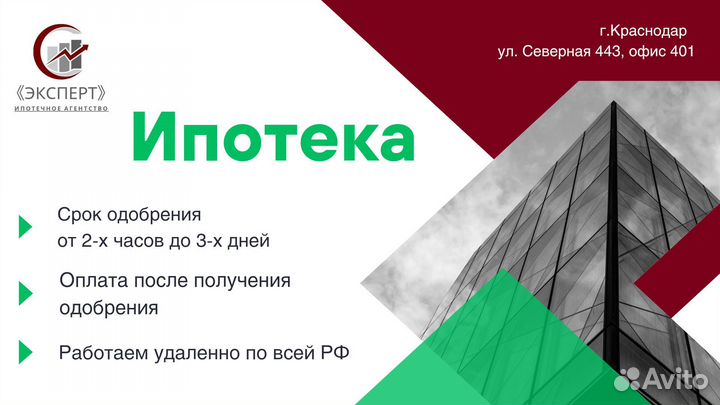 «ЭКСПЕРТ»
ИПОТЕЧНОЕ АГЕНТСТВО

г.Краснодар
ул. Северная 443, офис 401

Ипотека

Срок одобрения от 2-х часов до 3-х дней

Оплата после получения одобрения

Работаем удаленно по всей РФ

Avito